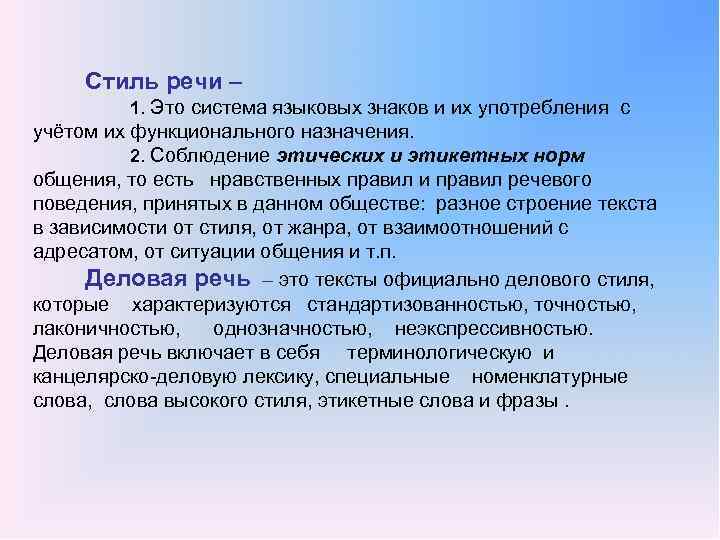 Стиль речи –

1. Это система языковых знаков и их употребления с учётом их функционального назначения.

2. Соблюдение этических и этикетных норм общения, то есть нравственных правил и правил речевого поведения, принятых в данном обществе: разное строение текста в зависимости от стиля, от жанра, от взаимоотношений с адресатом, от ситуации общения и т.п.

Деловая речь – это тексты официально делового стиля, которые характеризуются стандартизованностью, точностью, лаконичностью, однозначностью, неэкспрессивностью. Деловая речь включает в себя терминологическую и канцелярско-деловую лексику, специальные номенклатурные слова, слова высокого стиля, этикетные слова и фразы .